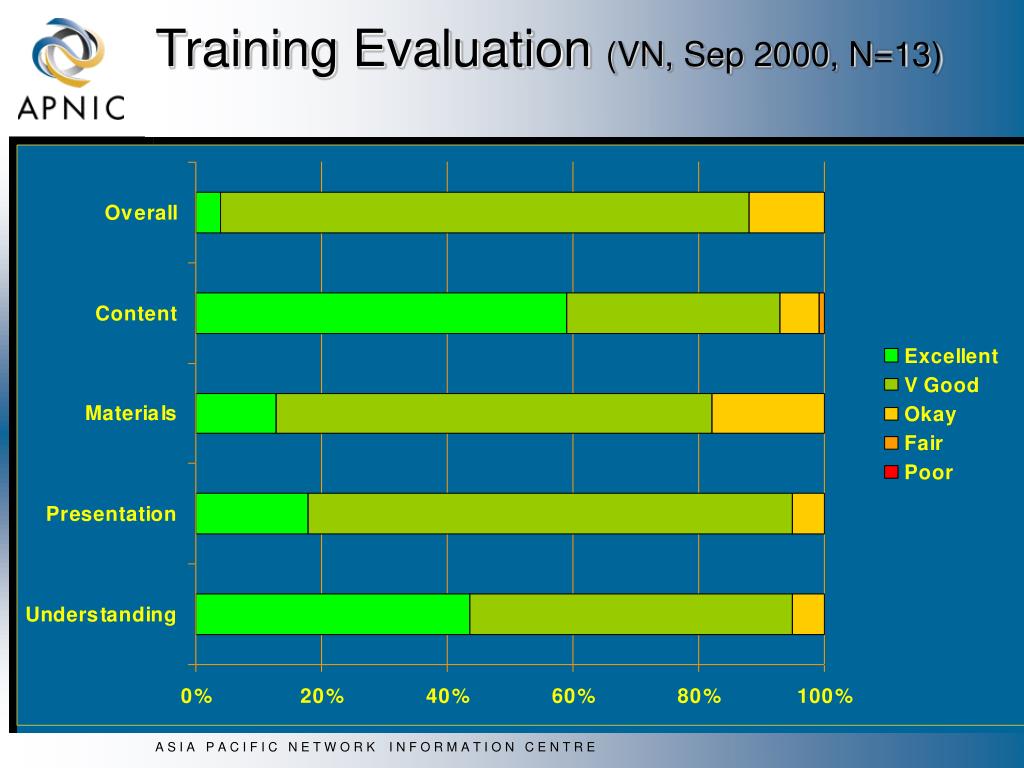 APNIC

Training Evaluation (VN, Sep 2000, N=13)

Overall
Content
Materials
Presentation
Understanding

0% 20% 40% 60% 80% 100%

Excellent
V Good
Okay
Fair
Poor

ASIA PACIFIC NETWORK INFORMATION CENTRE